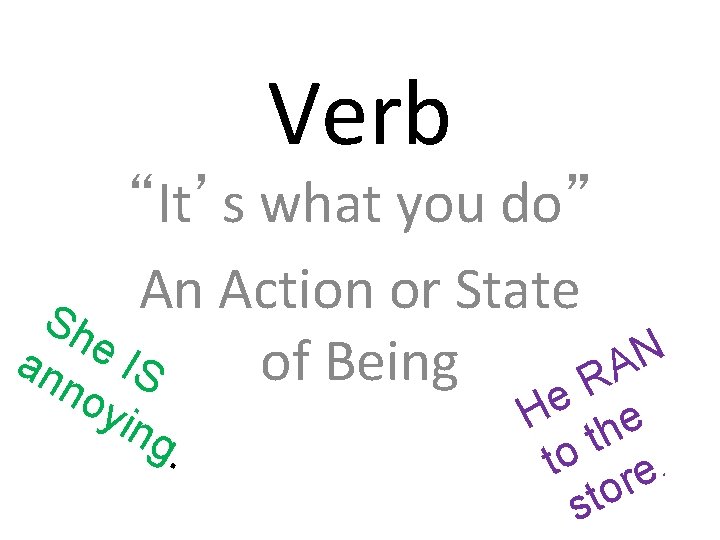 Verb

“It’ s what you do”

An Action or State of Being

She IS annoying.

He RAN to the store.